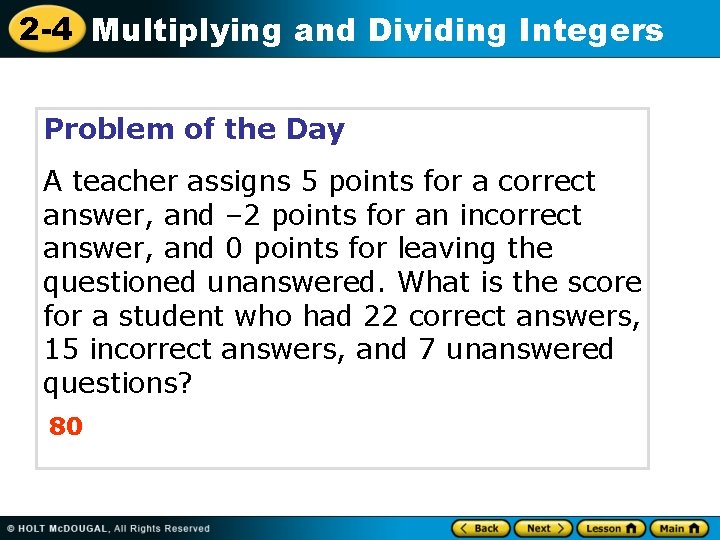 2-4 Multiplying and Dividing Integers

Problem of the Day

A teacher assigns 5 points for a correct answer, and –2 points for an incorrect answer, and 0 points for leaving the questioned unanswered. What is the score for a student who had 22 correct answers, 15 incorrect answers, and 7 unanswered questions?

80

© HOLT McDOUGAL, All Rights Reserved

Back Next Lesson Main